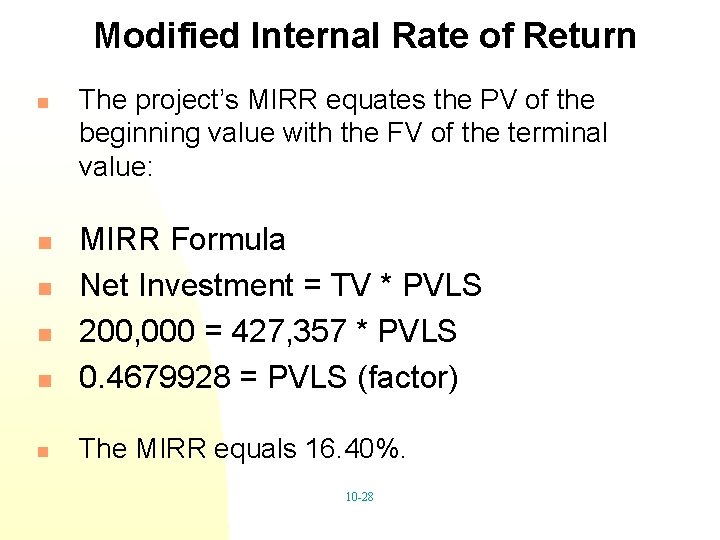 Modified Internal Rate of Return

The project's MIRR equates the PV of the beginning value with the FV of the terminal value:

MIRR Formula

Net Investment = TV * PVLS

200,000 = 427,357 * PVLS

0.4679928 = PVLS (factor)

The MIRR equals 16.40%.

10-28